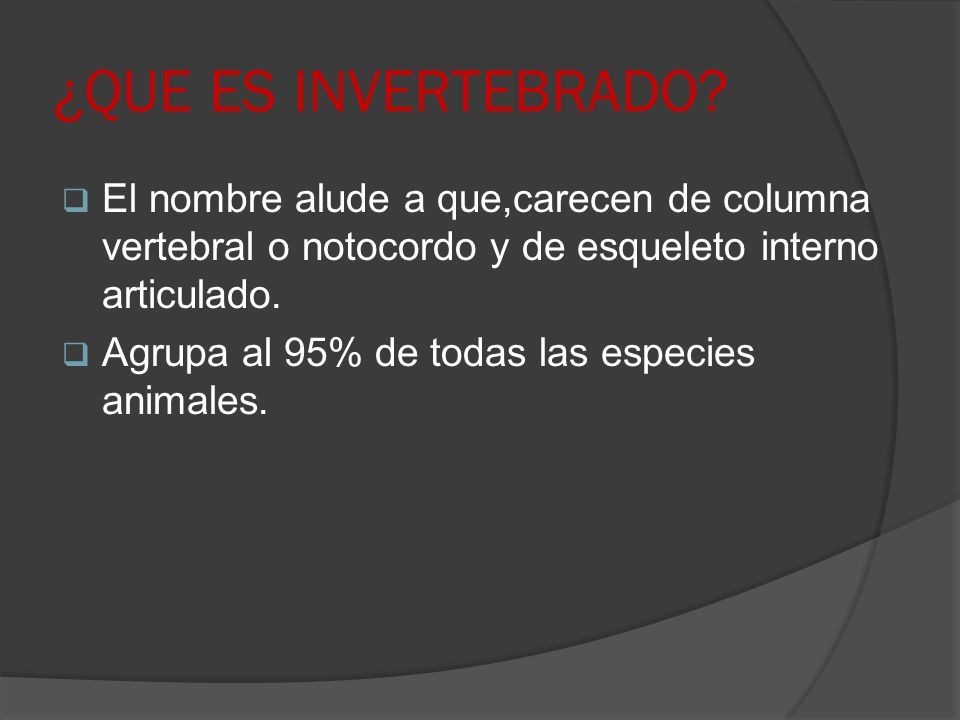 ¿QUE ES INVERTEBRADO?

El nombre alude a que,carecen de columna vertebral o notocordo y de esqueleto interno articulado.

Agrupa al 95% de todas las especies animales.